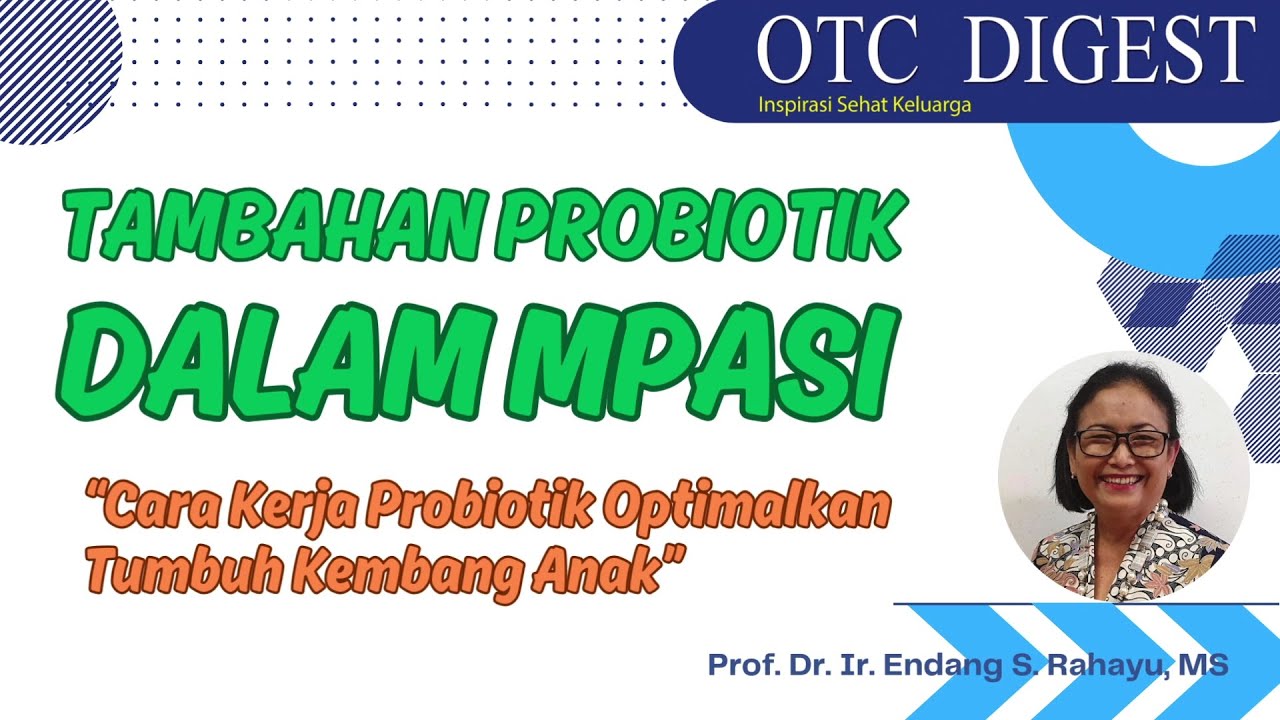 OTC DIGEST
Inspirasi Sehat Keluarga

TAMBAHAN PROBIOTIK
DALAM MPASI

"Cara Kerja Probiotik Optimalkan Tumbuh Kembang Anak"

Prof. Dr. Ir. Endang S. Rahayu, MS